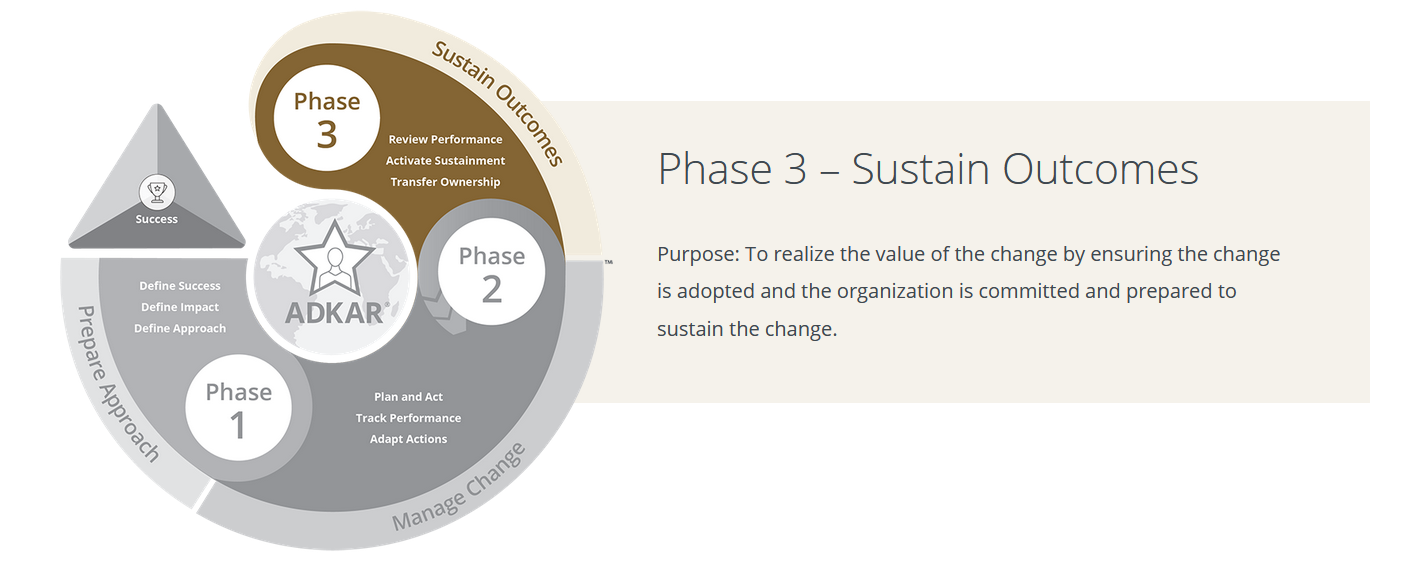 Sustain Outcomes

Phase 3

Review Performance
Activate Sustainment
Transfer Ownership

Success

ADKAR®

Phase 2

™

Define Success
Define Impact
Define Approach

Prepare Approach

Phase 1

Plan and Act
Track Performance
Adapt Actions

Manage Change

Phase 3 – Sustain Outcomes

Purpose: To realize the value of the change by ensuring the change is adopted and the organization is committed and prepared to sustain the change.